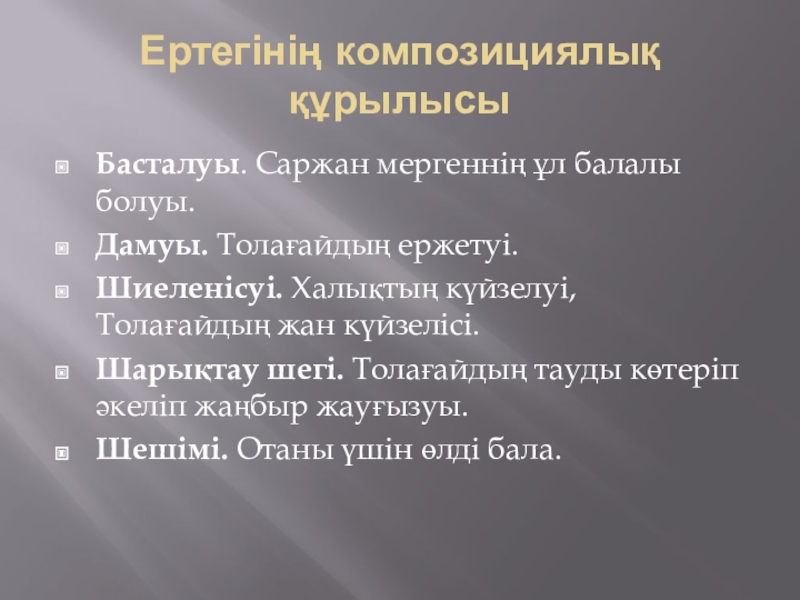 Ертегінің композициялық құрылысы

Басталуы. Саржан мергеннің ұл балалы болуы.

Дамуы. Толағайдың ержетуі.

Шиеленісуі. Халықтың күйзелуі, Толағайдың жан күйзелісі.

Шарықтау шегі. Толағайдың тауды көтеріп әкеліп жаңбыр жауғызуы.

Шешімі. Отаны үшін өлді бала.